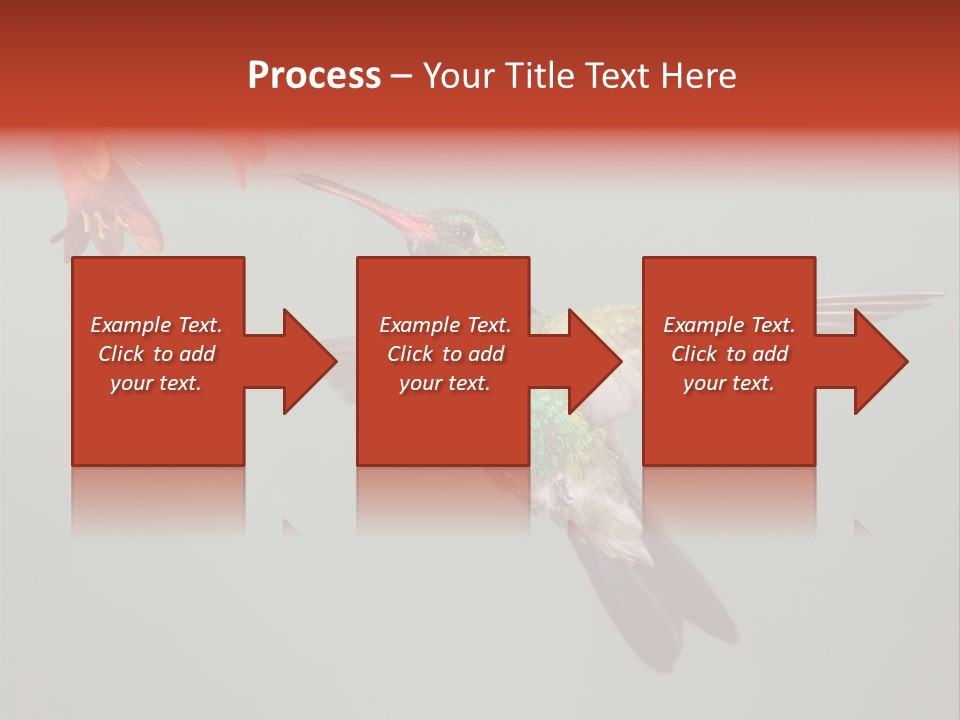 Process – Your Title Text Here

Example Text. Click to add your text.

Example Text. Click to add your text.

Example Text. Click to add your text.